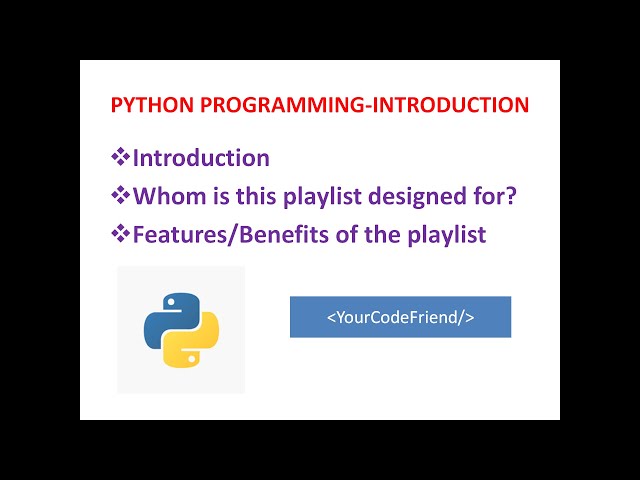 PYTHON PROGRAMMING-INTRODUCTION

❖Introduction
❖Whom is this playlist designed for?
❖Features/Benefits of the playlist

<YourCodeFriend/>